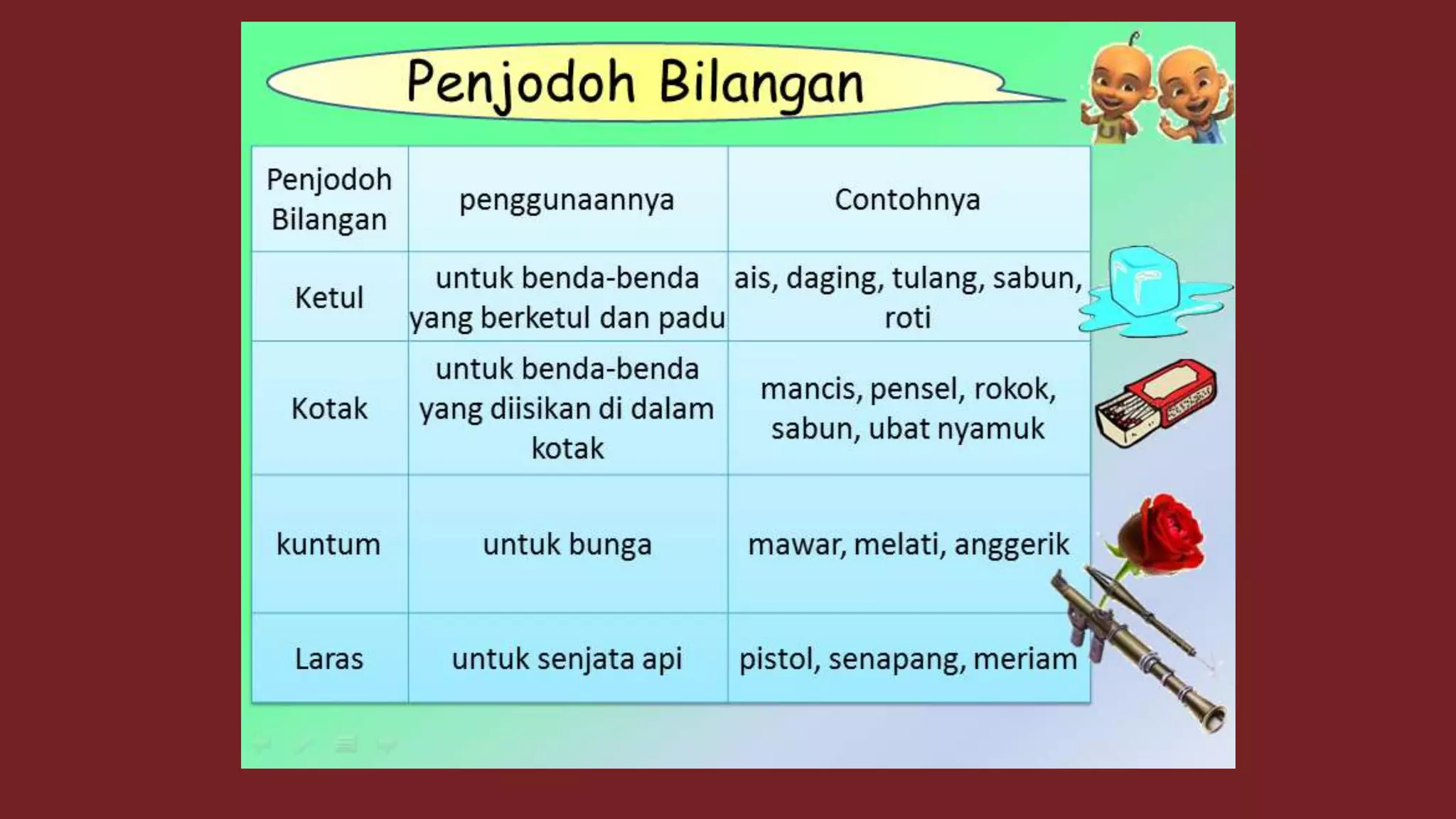 Penjodoh Bilangan

| Penjodoh Bilangan | penggunaannya | Contohnya |
|---|---|---|
| Ketul | untuk benda-benda yang berketul dan padu | ais, daging, tulang, sabun, roti |
| Kotak | untuk benda-benda yang diisikan di dalam kotak | mancis, pensel, rokok, sabun, ubat nyamuk |
| kuntum | untuk bunga | mawar, melati, anggerik |
| Laras | untuk senjata api | pistol, senapang, meriam |